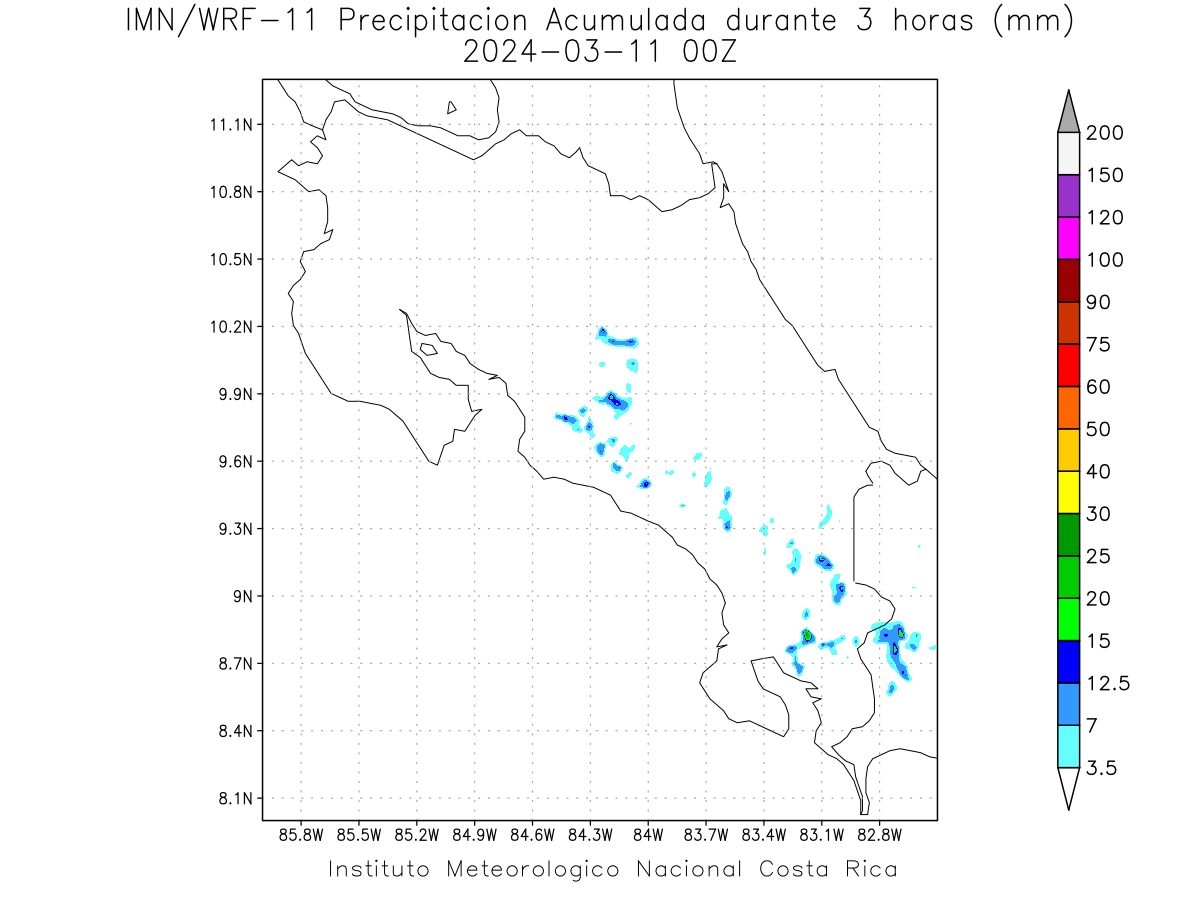 IMN/WRF-11 Precipitacion Acumulada durante 3 horas (mm)
2024-03-11 00Z

11.1N
10.8N
10.5N
10.2N
9.9N
9.6N
9.3N
9N
8.7N
8.4N
8.1N

85.8W 85.5W 85.2W 84.9W 84.6W 84.3W 84W 83.7W 83.4W 83.1W 82.8W

200
150
120
100
90
75
60
50
40
30
25
20
15
12.5
7
3.5

Instituto Meteorologico Nacional Costa Rica